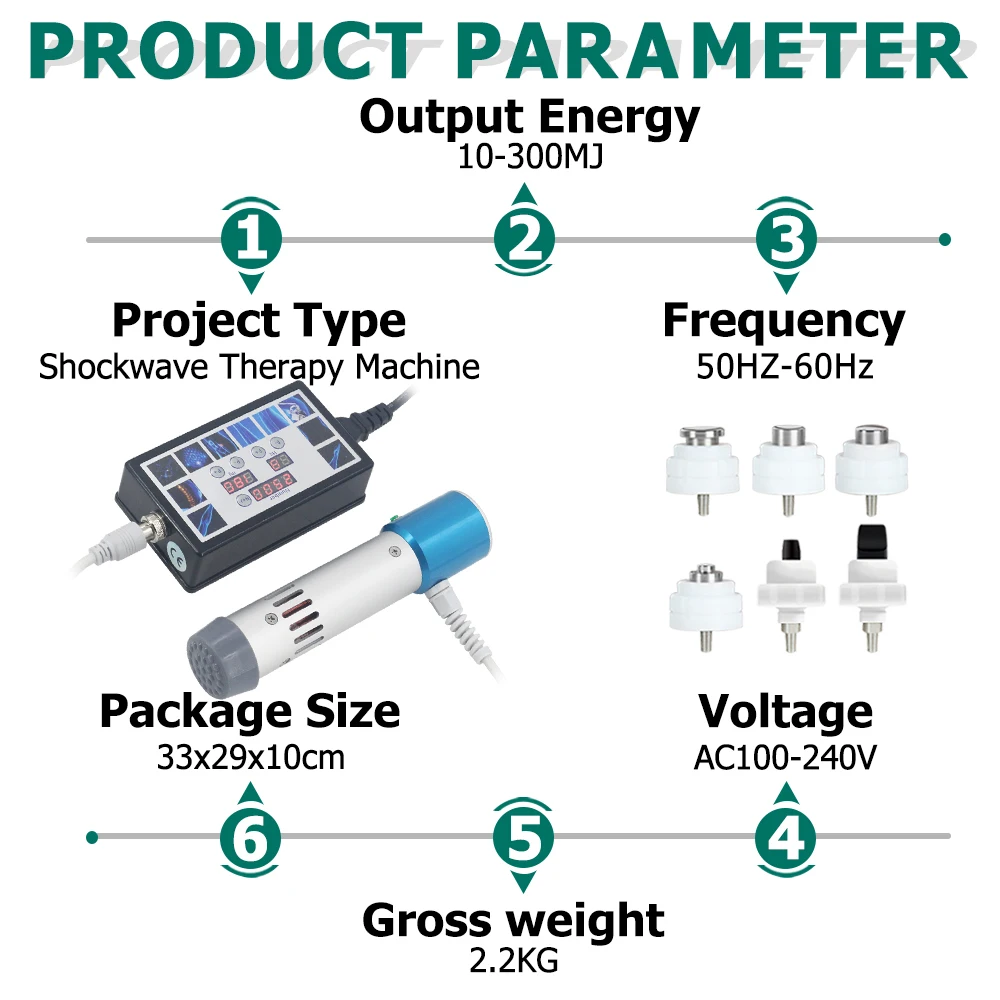 PRODUCT PARAMETER

Output Energy
10-300MJ

1

2

3

Project Type
Shockwave Therapy Machine

Frequency
50HZ-60Hz

Package Size
33x29x10cm

Voltage
AC100-240V

6

5

4

Gross weight
2.2KG